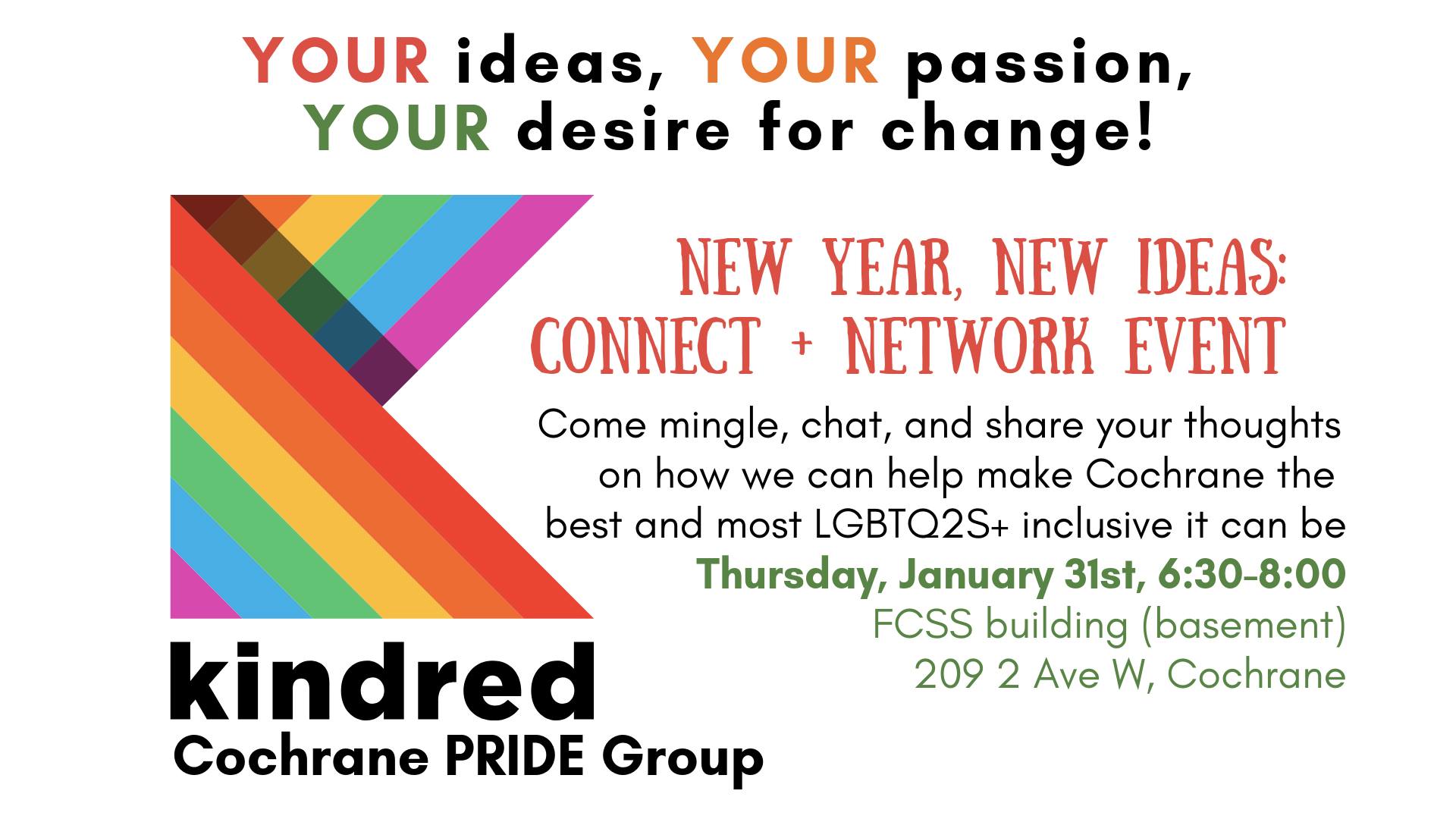 YOUR ideas, YOUR passion, YOUR desire for change!

NEW YEAR, NEW IDEAS: CONNECT + NETWORK EVENT

Come mingle, chat, and share your thoughts on how we can help make Cochrane the best and most LGBTQ2S+ inclusive it can be

Thursday, January 31st, 6:30-8:00
FCSS building (basement)
209 2 Ave W, Cochrane

kindred
Cochrane PRIDE Group